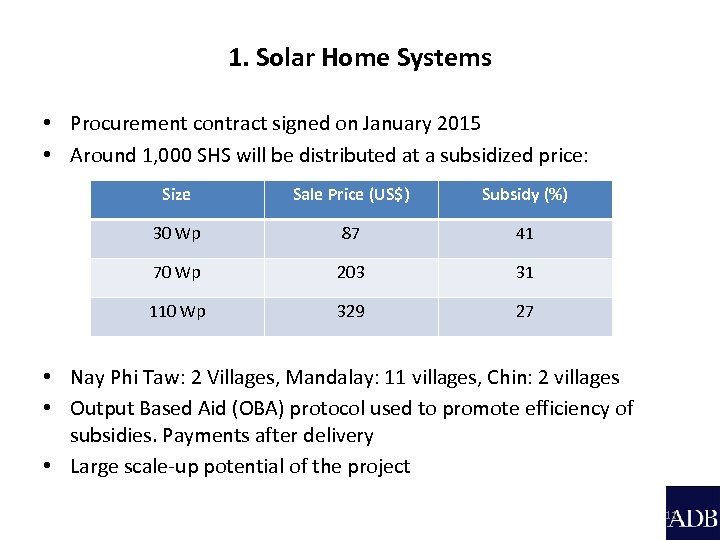 1. Solar Home Systems

• Procurement contract signed on January 2015
• Around 1,000 SHS will be distributed at a subsidized price:

| Size | Sale Price (US$) | Subsidy (%) |
|---|---|---|
| 30 Wp | 87 | 41 |
| 70 Wp | 203 | 31 |
| 110 Wp | 329 | 27 |

• Nay Phi Taw: 2 Villages, Mandalay: 11 villages, Chin: 2 villages
• Output Based Aid (OBA) protocol used to promote efficiency of subsidies. Payments after delivery
• Large scale-up potential of the project

ADB